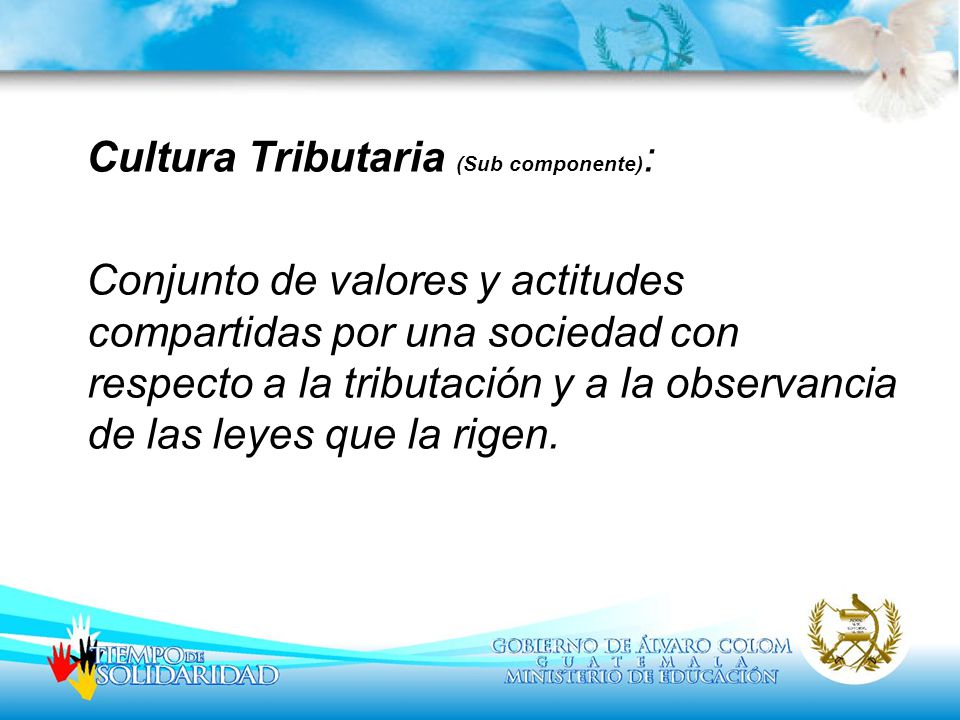 Cultura Tributaria (Sub componente):

Conjunto de valores y actitudes compartidas por una sociedad con respecto a la tributación y a la observancia de las leyes que la rigen.

TIEMPO DE SOLIDARIDAD

GOBIERNO DE ÁLVARO COLOM
GUATEMALA
MINISTERIO DE EDUCACIÓN